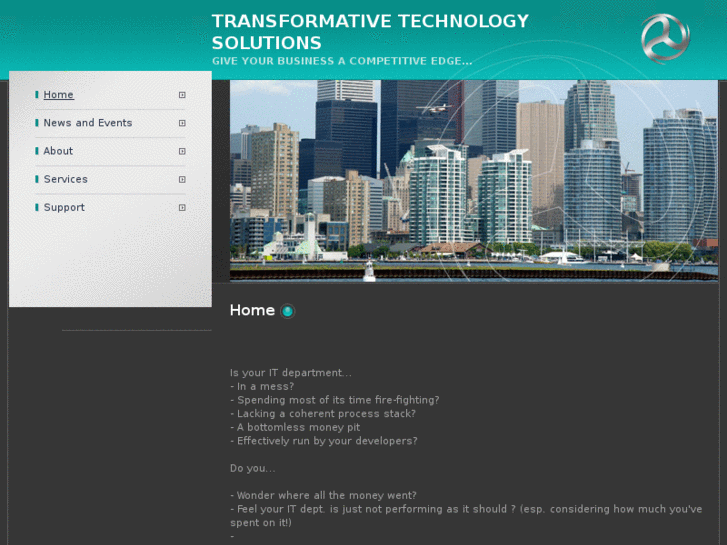 TRANSFORMATIVE TECHNOLOGY SOLUTIONS
GIVE YOUR BUSINESS A COMPETITIVE EDGE...

Home
News and Events
About
Services
Support

Home

Is your IT department...
- In a mess?
- Spending most of its time fire-fighting?
- Lacking a coherent process stack?
- A bottomless money pit
- Effectively run by your developers?

Do you...

- Wonder where all the money went?
- Feel your IT dept. is just not performing as it should ? (esp. considering how much you've spent on it!)
-